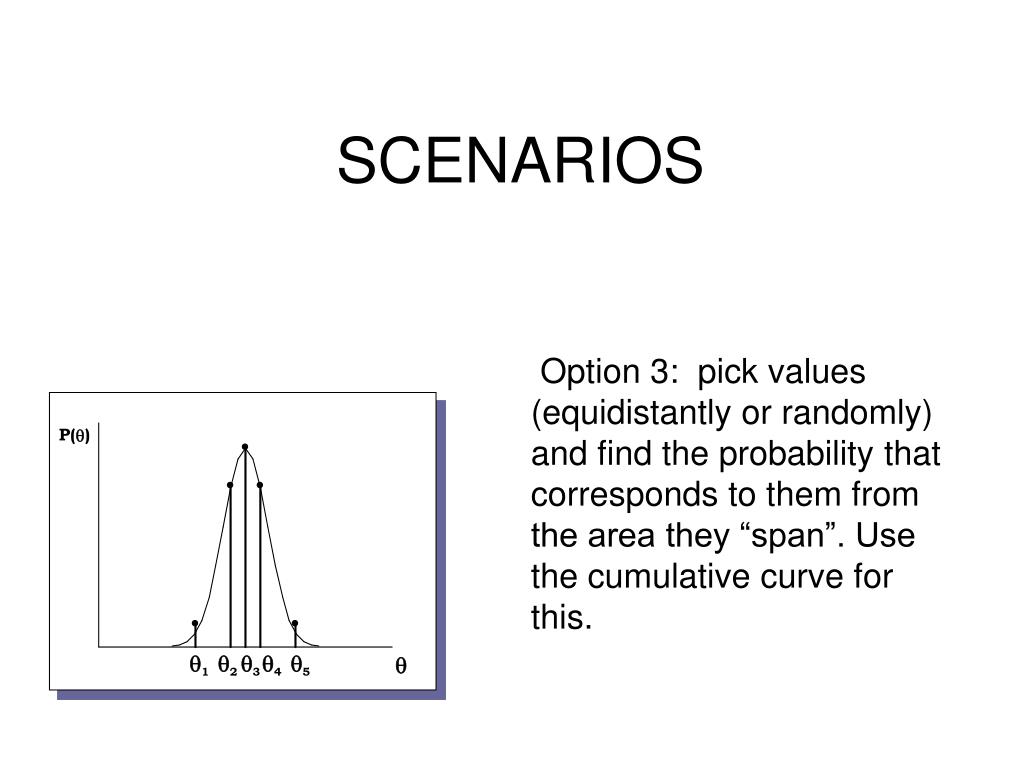 SCENARIOS

$P(\theta)$

$\theta_1$ $\theta_2$ $\theta_3$ $\theta_4$ $\theta_5$ $\theta$

Option 3: pick values (equidistantly or randomly) and find the probability that corresponds to them from the area they “span”. Use the cumulative curve for this.